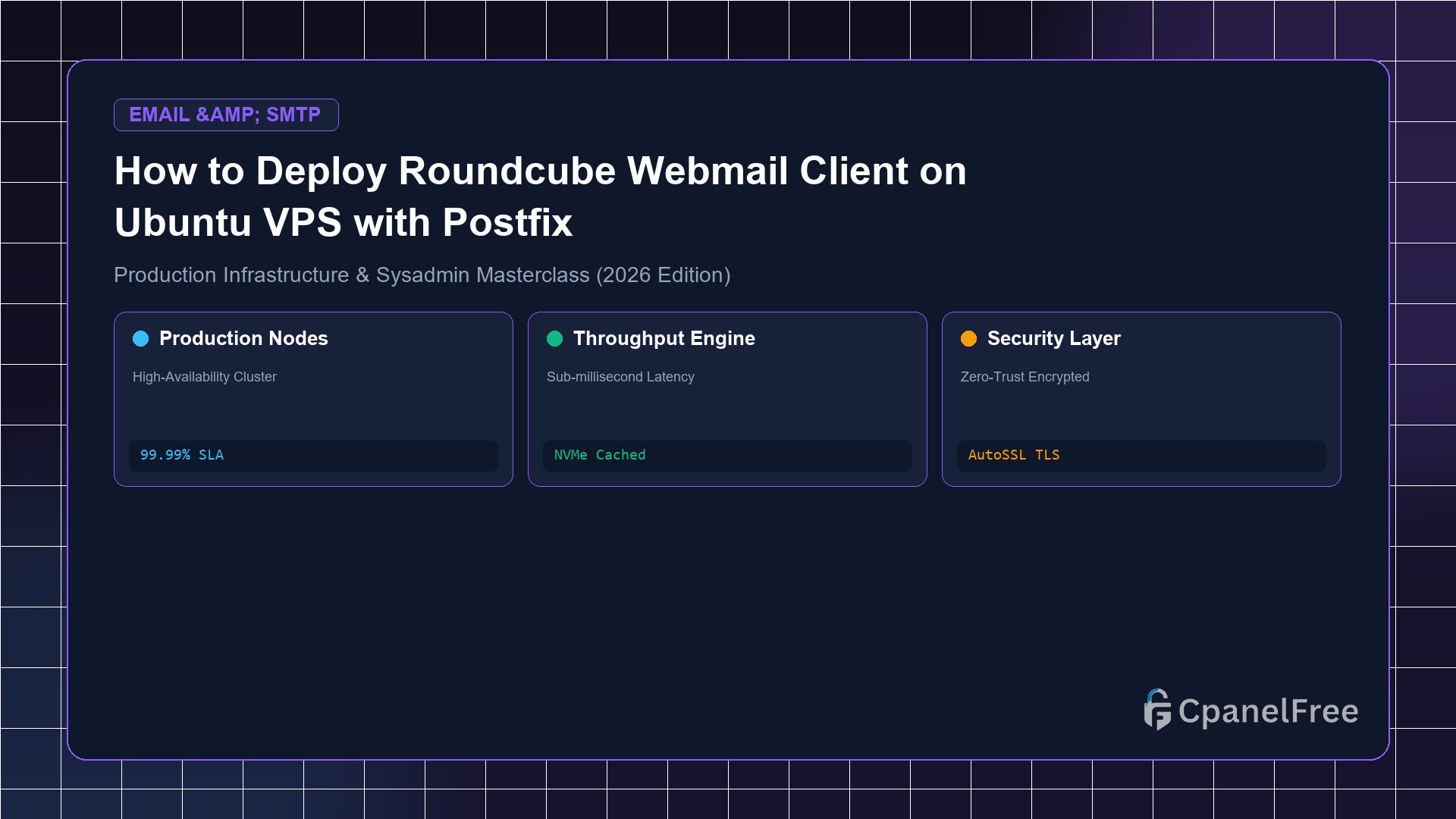 EMAIL &AMP; SMTP

How to Deploy Roundcube Webmail Client on Ubuntu VPS with Postfix

Production Infrastructure & Sysadmin Masterclass (2026 Edition)

Production Nodes

High-Availability Cluster

99.99% SLA

Throughput Engine

Sub-millisecond Latency

NVMe Cached

Security Layer

Zero-Trust Encrypted

AutoSSL TLS

CpanelFree